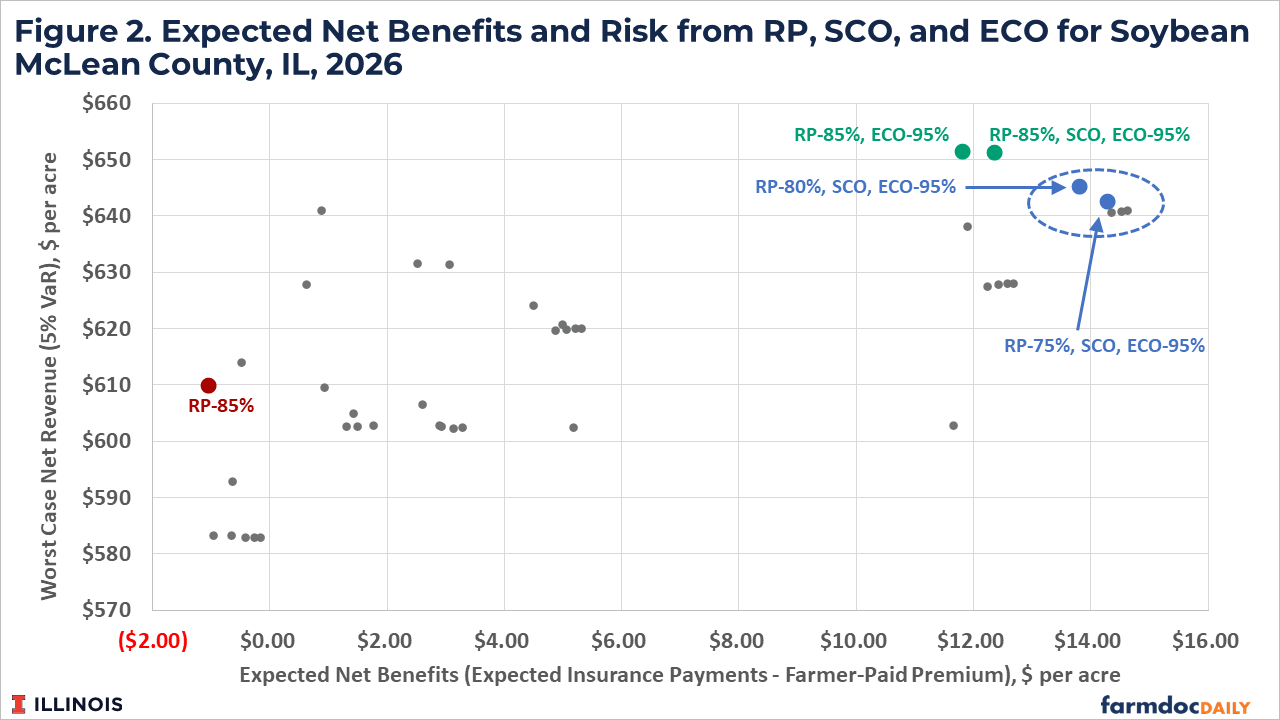 Figure 2. Expected Net Benefits and Risk from RP, SCO, and ECO for Soybean McLean County, IL, 2026

Worst Case Net Revenue (5% VaR), $ per acre

$660
$650
$640
$630
$620
$610
$600
$590
$580
$570

RP-85%, ECO-95%
RP-85%, SCO, ECO-95%
RP-80%, SCO, ECO-95%
RP-75%, SCO, ECO-95%
RP-85%

($2.00)
$0.00
$2.00
$4.00
$6.00
$8.00
$10.00
$12.00
$14.00
$16.00

Expected Net Benefits (Expected Insurance Payments - Farmer-Paid Premium), $ per acre

ILLINOIS

farmdocDAILY